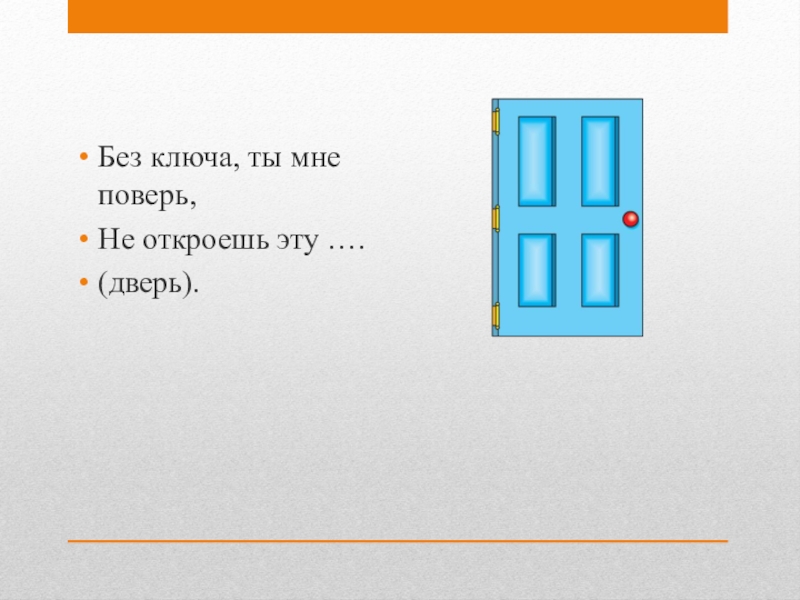 • Без ключа, ты мне поверь,
• Не откроешь эту ….
• (дверь).